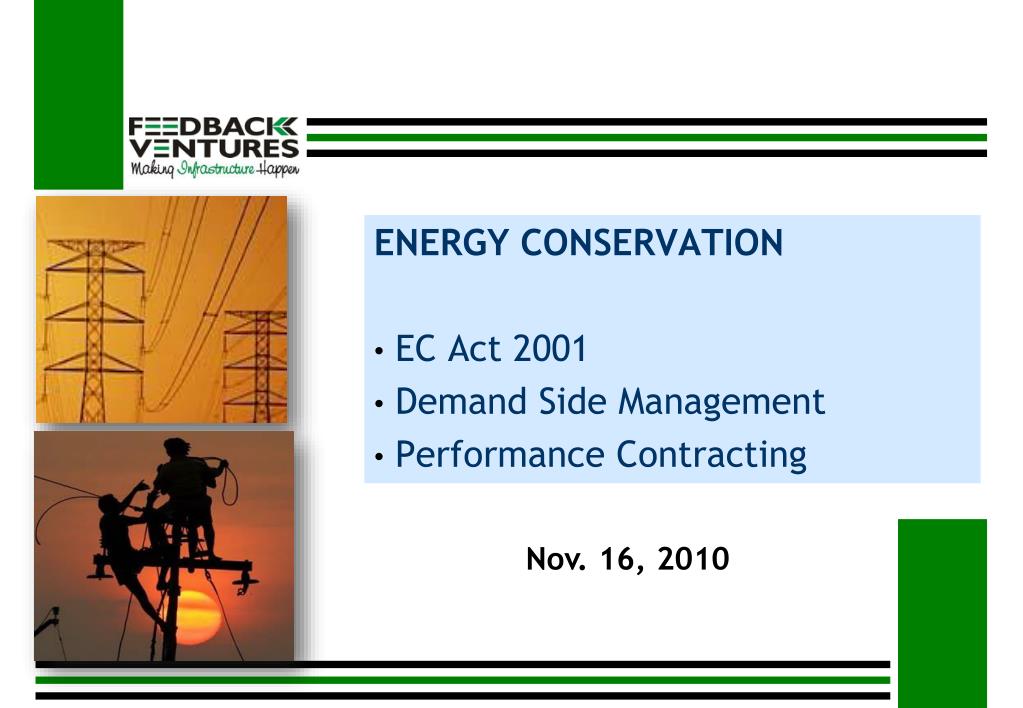 FEEDBACK VENTURES
Making Infrastructure Happen

ENERGY CONSERVATION

• EC Act 2001
• Demand Side Management
• Performance Contracting

Nov. 16, 2010